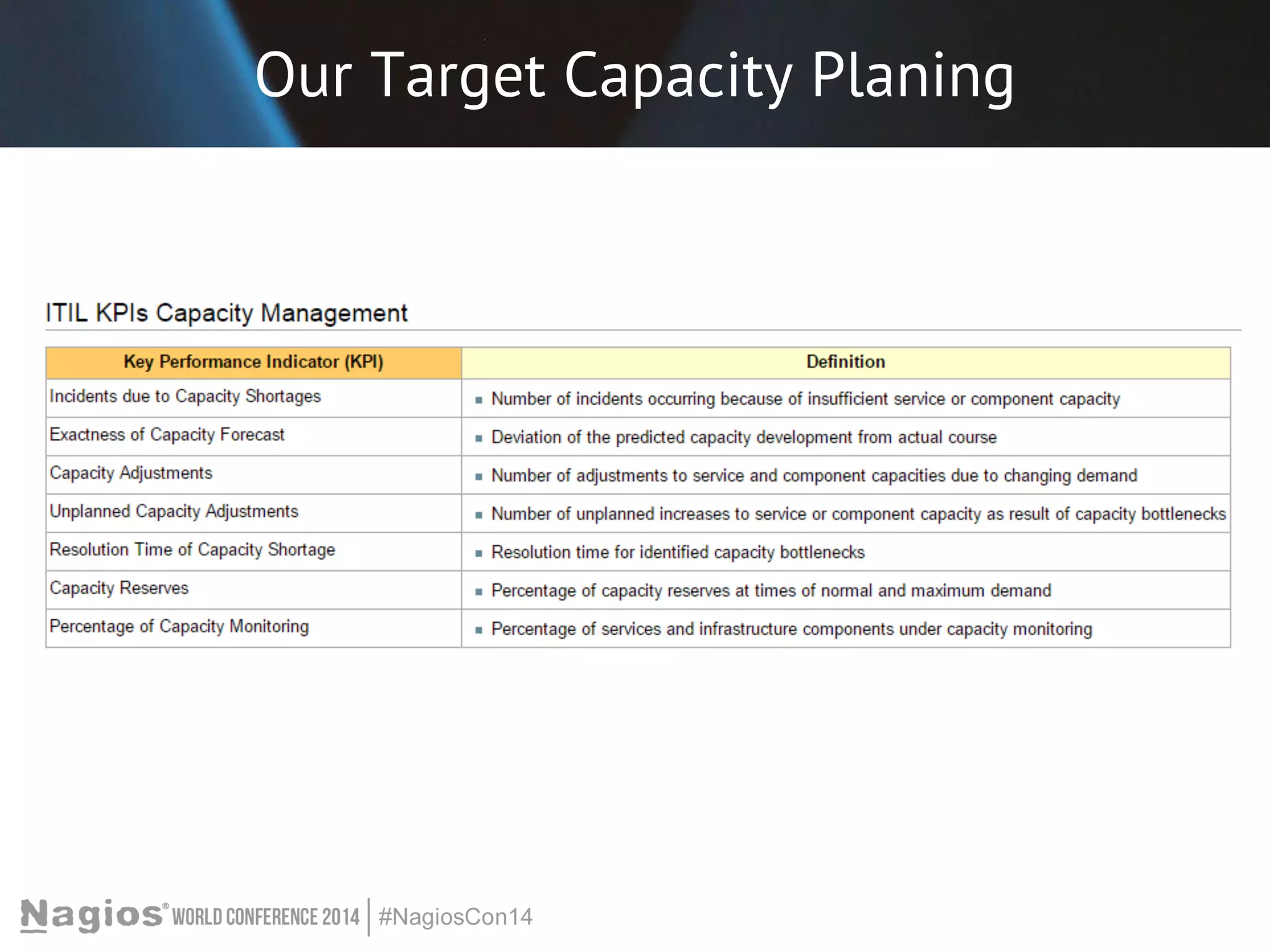 Our Target Capacity Planing

ITIL KPIs Capacity Management

| Key Performance Indicator (KPI) | Definition |
|---|---|
| Incidents due to Capacity Shortages | ▪ Number of incidents occurring because of insufficient service or component capacity |
| Exactness of Capacity Forecast | ▪ Deviation of the predicted capacity development from actual course |
| Capacity Adjustments | ▪ Number of adjustments to service and component capacities due to changing demand |
| Unplanned Capacity Adjustments | ▪ Number of unplanned increases to service or component capacity as result of capacity bottlenecks |
| Resolution Time of Capacity Shortage | ▪ Resolution time for identified capacity bottlenecks |
| Capacity Reserves | ▪ Percentage of capacity reserves at times of normal and maximum demand |
| Percentage of Capacity Monitoring | ▪ Percentage of services and infrastructure components under capacity monitoring |

Nagios® WORLD CONFERENCE 2014 | #NagiosCon14